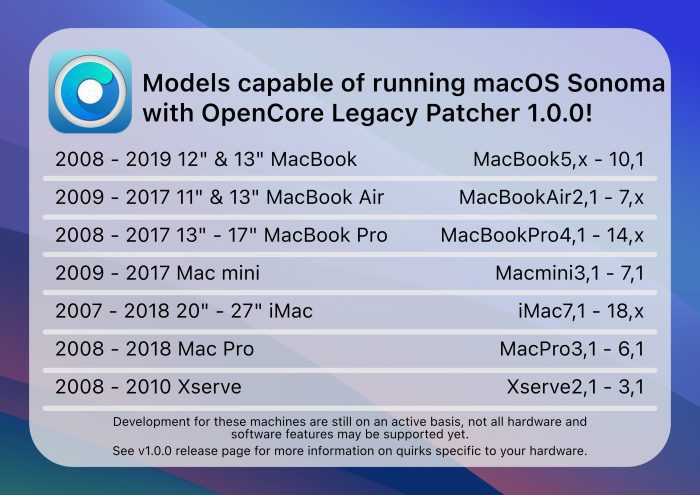 Models capable of running macOS Sonoma with OpenCore Legacy Patcher 1.0.0!

| | |
|---|---|
| 2008 - 2019 12" & 13" MacBook | MacBook5,x - 10,1 |
| 2009 - 2017 11" & 13" MacBook Air | MacBookAir2,1 - 7,x |
| 2008 - 2017 13" - 17" MacBook Pro | MacBookPro4,1 - 14,x |
| 2009 - 2017 Mac mini | Macmini3,1 - 7,1 |
| 2007 - 2018 20" - 27" iMac | iMac7,1 - 18,x |
| 2008 - 2018 Mac Pro | MacPro3,1 - 6,1 |
| 2008 - 2010 Xserve | Xserve2,1 - 3,1 |

Development for these machines are still on an active basis, not all hardware and software features may be supported yet.

See v1.0.0 release page for more information on quirks specific to your hardware.